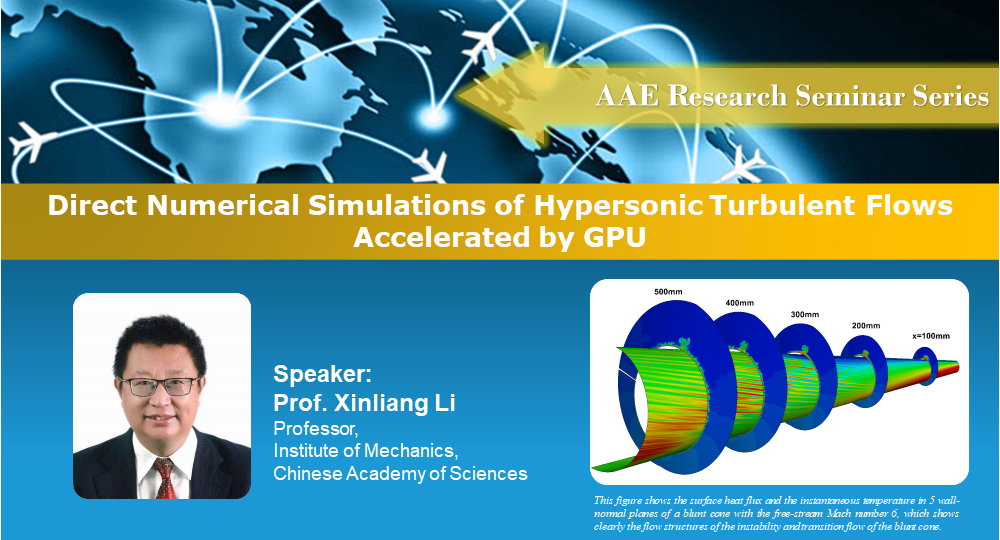 AAE Research Seminar Series

Direct Numerical Simulations of Hypersonic Turbulent Flows Accelerated by GPU

Speaker:
Prof. Xinliang Li
Professor,
Institute of Mechanics,
Chinese Academy of Sciences

500mm
400mm
300mm
200mm
x=100mm

This figure shows the surface heat flux and the instantaneous temperature in 5 wall-normal planes of a blunt cone with the free-stream Mach number 6, which shows clearly the flow structures of the instability and transition flow of the blunt cone.